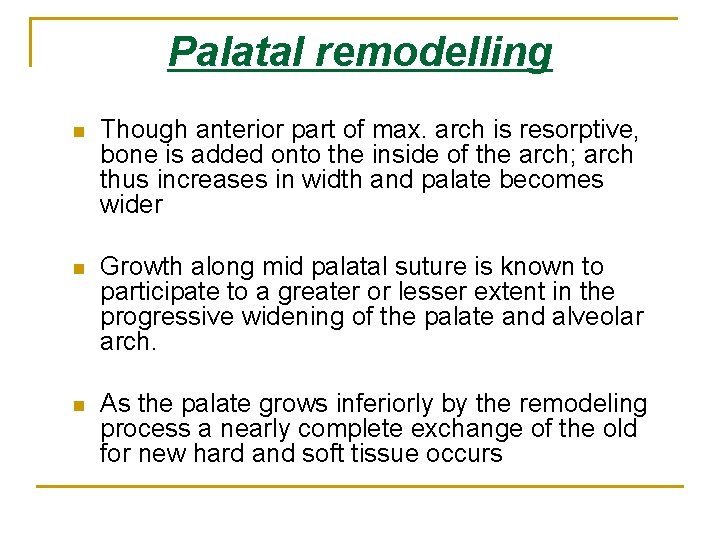 Palatal remodelling

Though anterior part of max. arch is resorptive, bone is added onto the inside of the arch; arch thus increases in width and palate becomes wider

Growth along mid palatal suture is known to participate to a greater or lesser extent in the progressive widening of the palate and alveolar arch.

As the palate grows inferiorly by the remodeling process a nearly complete exchange of the old for new hard and soft tissue occurs